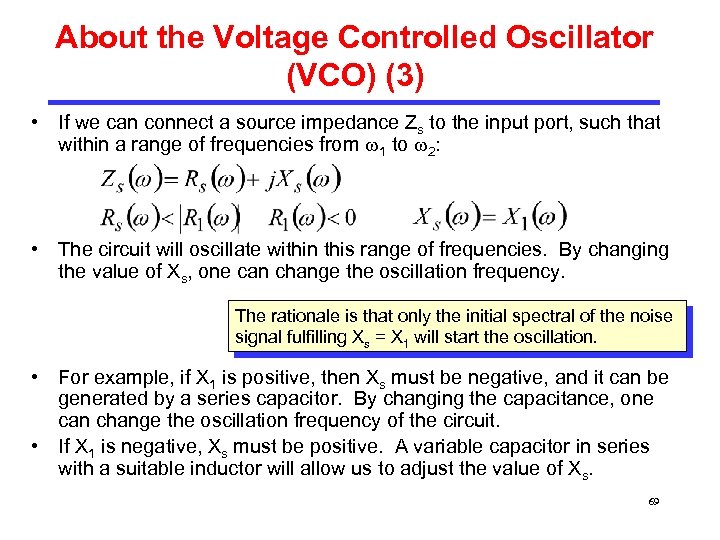 About the Voltage Controlled Oscillator (VCO) (3)

• If we can connect a source impedance $Z_s$ to the input port, such that within a range of frequencies from $\omega_1$ to $\omega_2$:

$Z_S(\omega) = R_S(\omega) + jX_S(\omega)$

$R_S(\omega) < |R_1(\omega)|$ $R_1(\omega) < 0$ $X_S(\omega) = X_1(\omega)$

• The circuit will oscillate within this range of frequencies. By changing the value of $X_s$, one can change the oscillation frequency.

The rationale is that only the initial spectral of the noise signal fulfilling $X_s = X_1$ will start the oscillation.

• For example, if $X_1$ is positive, then $X_s$ must be negative, and it can be generated by a series capacitor. By changing the capacitance, one can change the oscillation frequency of the circuit.

• If $X_1$ is negative, $X_s$ must be positive. A variable capacitor in series with a suitable inductor will allow us to adjust the value of $X_s$.

69